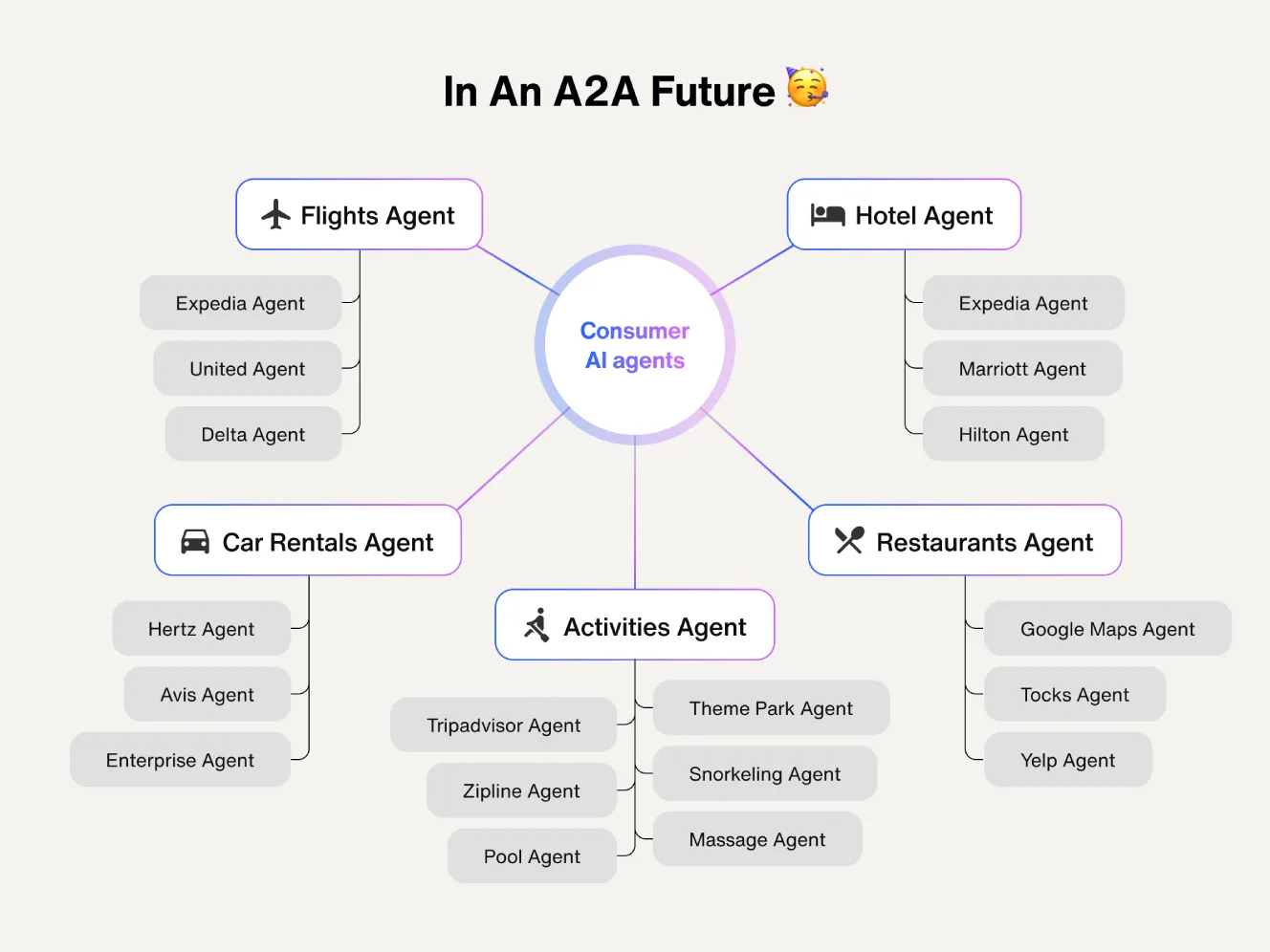 In An A2A Future 🥳

Flights Agent

Expedia Agent

United Agent

Delta Agent

Hotel Agent

Expedia Agent

Marriott Agent

Hilton Agent

Consumer AI agents

Car Rentals Agent

Hertz Agent

Avis Agent

Enterprise Agent

Activities Agent

Tripadvisor Agent

Zipline Agent

Pool Agent

Theme Park Agent

Snorkeling Agent

Massage Agent

Restaurants Agent

Google Maps Agent

Tocks Agent

Yelp Agent